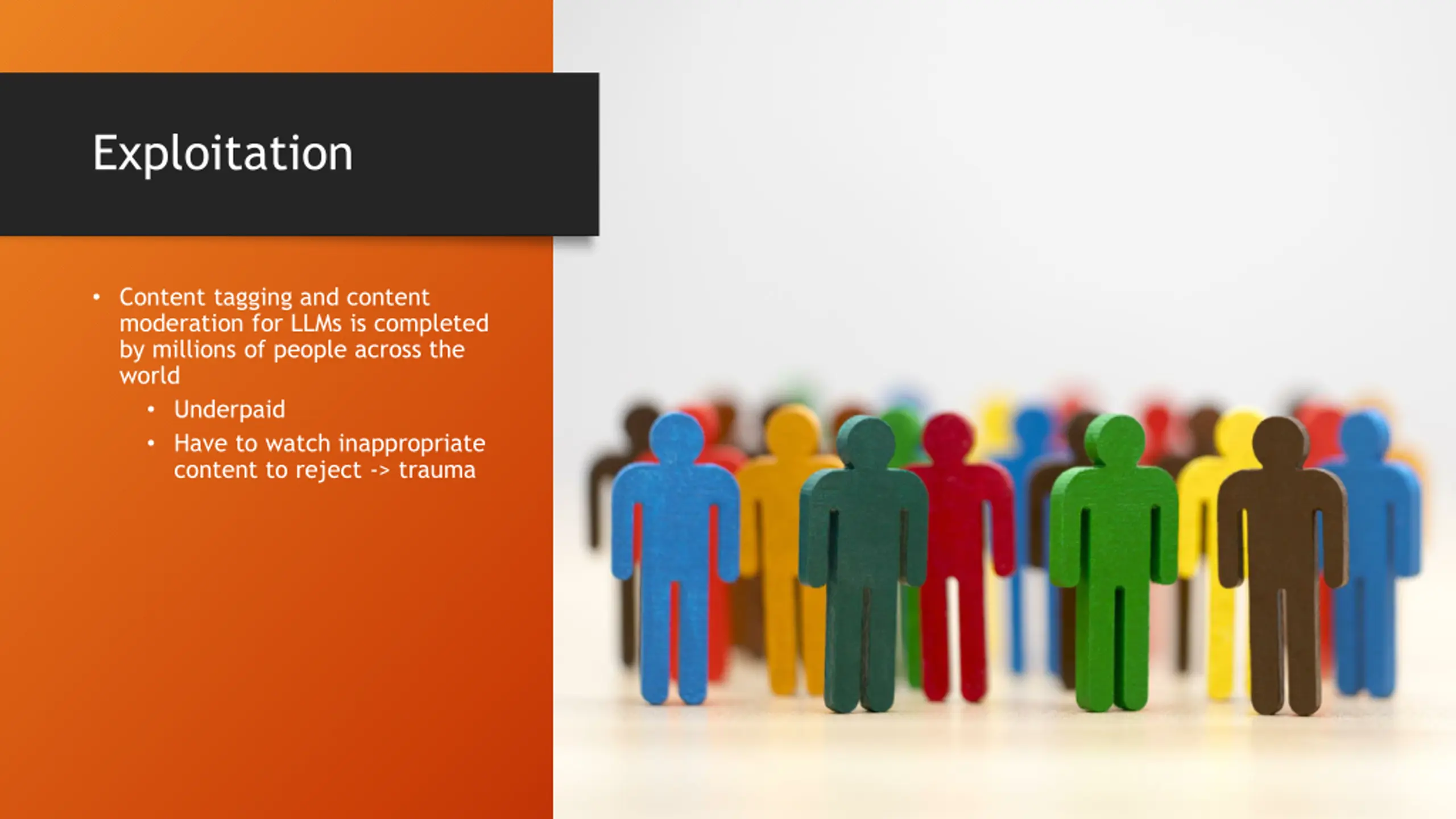 Exploitation

• Content tagging and content moderation for LLMs is completed by millions of people across the world
  • Underpaid
  • Have to watch inappropriate content to reject -> trauma